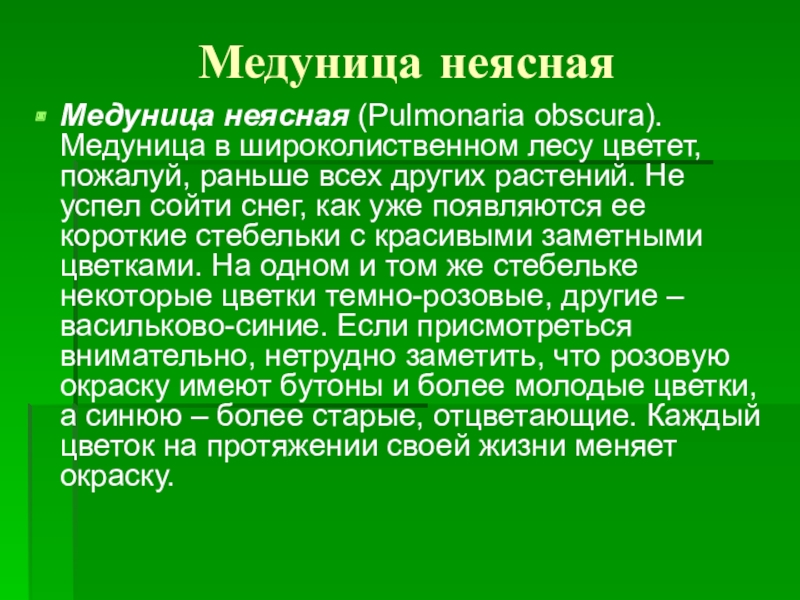 Медуница неясная

Медуница неясная (Pulmonaria obscura). Медуница в широколиственном лесу цветет, пожалуй, раньше всех других растений. Не успел сойти снег, как уже появляются ее короткие стебельки с красивыми заметными цветками. На одном и том же стебельке некоторые цветки темно-розовые, другие – васильково-синие. Если присмотреться внимательно, нетрудно заметить, что розовую окраску имеют бутоны и более молодые цветки, а синюю – более старые, отцветающие. Каждый цветок на протяжении своей жизни меняет окраску.